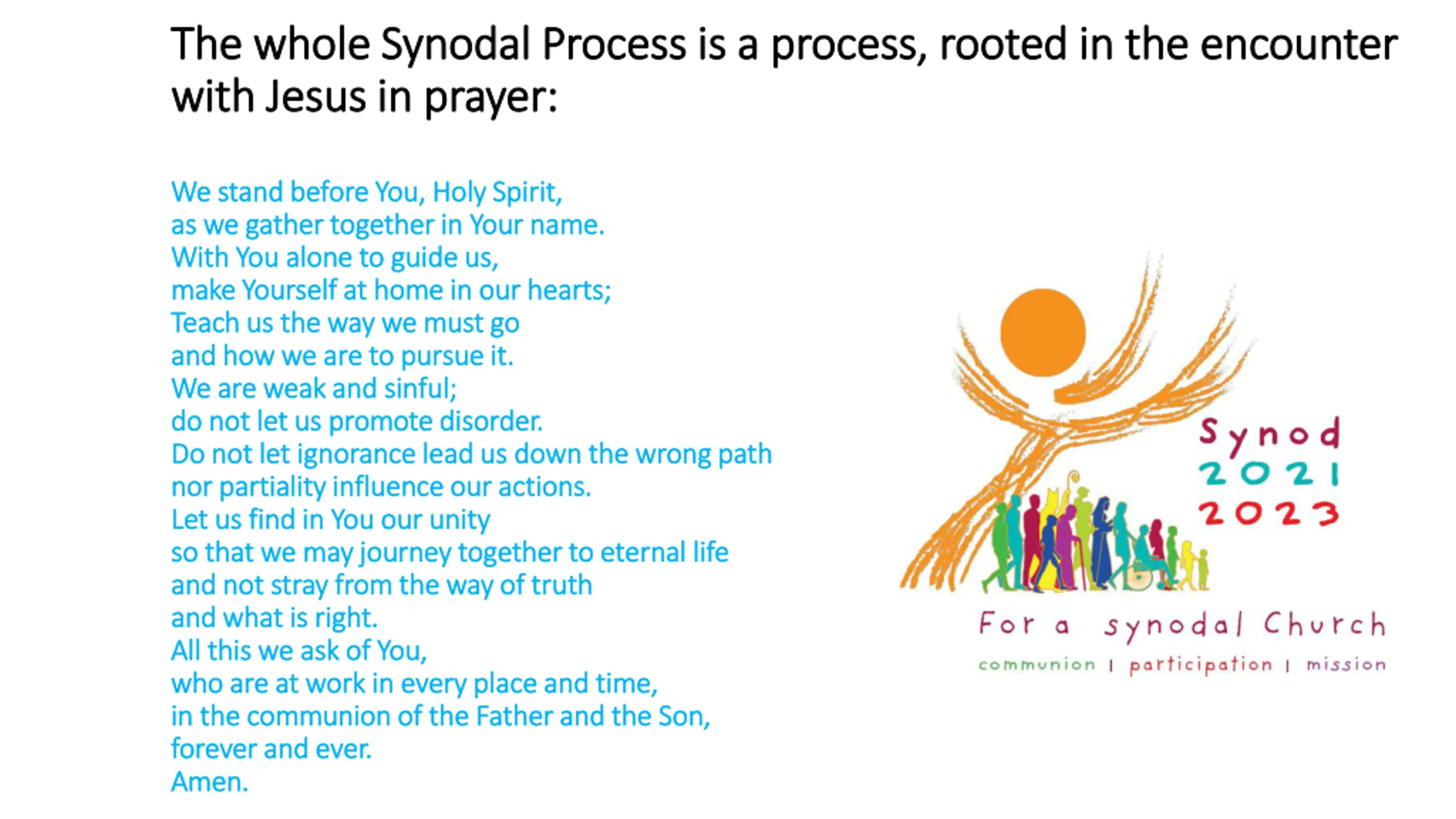 The whole Synodal Process is a process, rooted in the encounter with Jesus in prayer:

We stand before You, Holy Spirit,
as we gather together in Your name.
With You alone to guide us,
make Yourself at home in our hearts;
Teach us the way we must go
and how we are to pursue it.
We are weak and sinful;
do not let us promote disorder.
Do not let ignorance lead us down the wrong path
nor partiality influence our actions.
Let us find in You our unity
so that we may journey together to eternal life
and not stray from the way of truth
and what is right.
All this we ask of You,
who are at work in every place and time,
in the communion of the Father and the Son,
forever and ever.
Amen.

Synod
2021
2023

For a synodal Church
communion | participation | mission